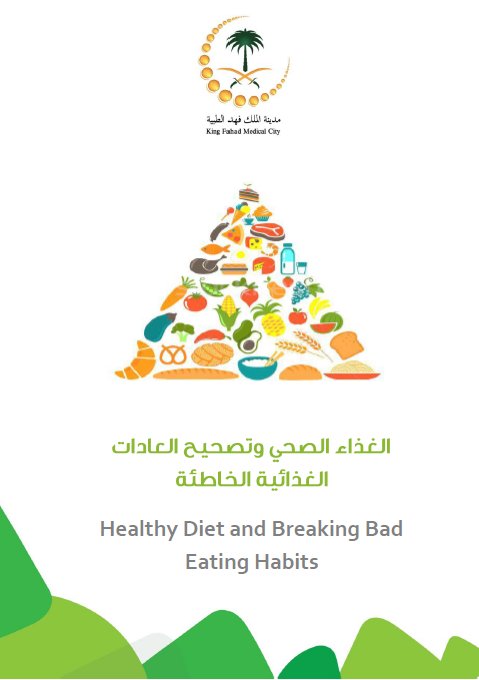 مدينة الملك فهد الطبية
King Fahad Medical City

الغذاء الصحي وتصحيح العادات الغذائية الخاطئة

Healthy Diet and Breaking Bad Eating Habits